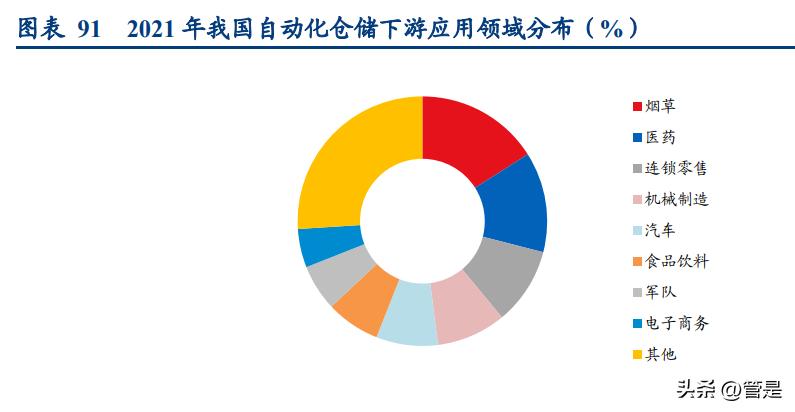 图表 91　2021 年我国自动化仓储下游应用领域分布（%）

烟草
医药
连锁零售
机械制造
汽车
食品饮料
军队
电子商务
其他

头条 @管是